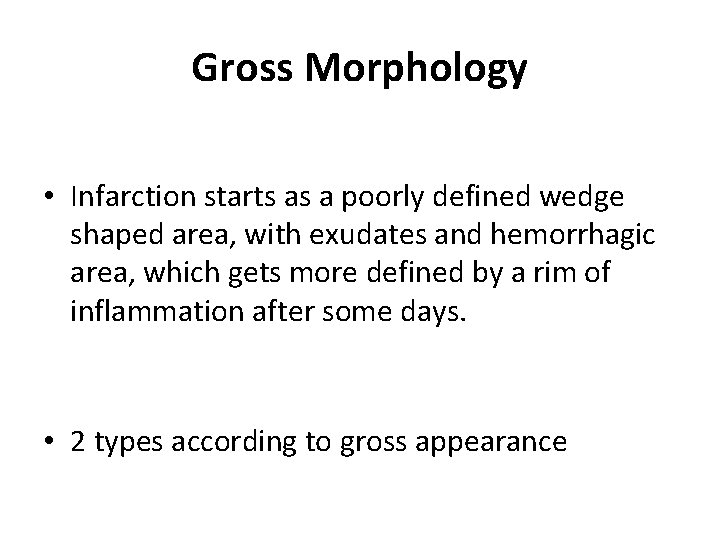 Gross Morphology

• Infarction starts as a poorly defined wedge shaped area, with exudates and hemorrhagic area, which gets more defined by a rim of inflammation after some days.

• 2 types according to gross appearance